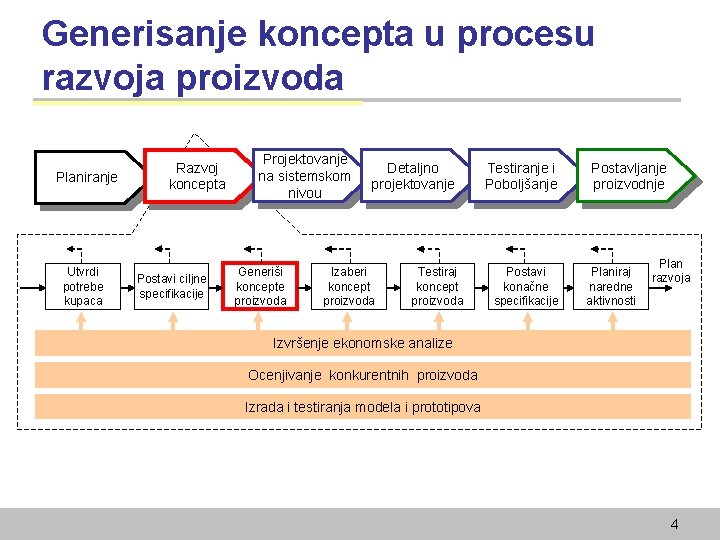 Generisanje koncepta u procesu razvoja proizvoda

Planiranje

Razvoj koncepta

Projektovanje na sistemskom nivou

Detaljno projektovanje

Testiranje i Poboljšanje

Postavljanje proizvodnje

Utvrdi potrebe kupaca

Postavi ciljne specifikacije

Generiši koncepte proizvoda

Izaberi koncept proizvoda

Testiraj koncept proizvoda

Postavi konačne specifikacije

Planiraj naredne aktivnosti

Plan razvoja

Izvršenje ekonomske analize

Ocenjivanje konkurentnih proizvoda

Izrada i testiranja modela i prototipova

4